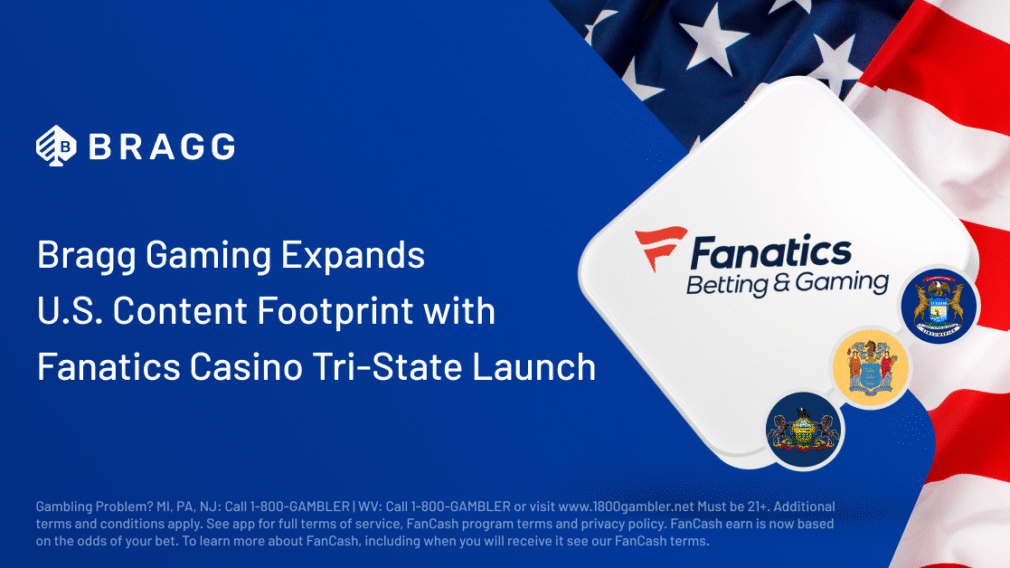 BRAGG

Bragg Gaming Expands U.S. Content Footprint with Fanatics Casino Tri-State Launch

Fanatics
Betting & Gaming

Gambling Problem? MI, PA, NJ: Call 1-800-GAMBLER | WV: Call 1-800-GAMBLER or visit www.1800gambler.net Must be 21+. Additional terms and conditions apply. See app for full terms of service, FanCash program terms and privacy policy. FanCash earn is now based on the odds of your bet. To learn more about FanCash, including when you will receive it see our FanCash terms.